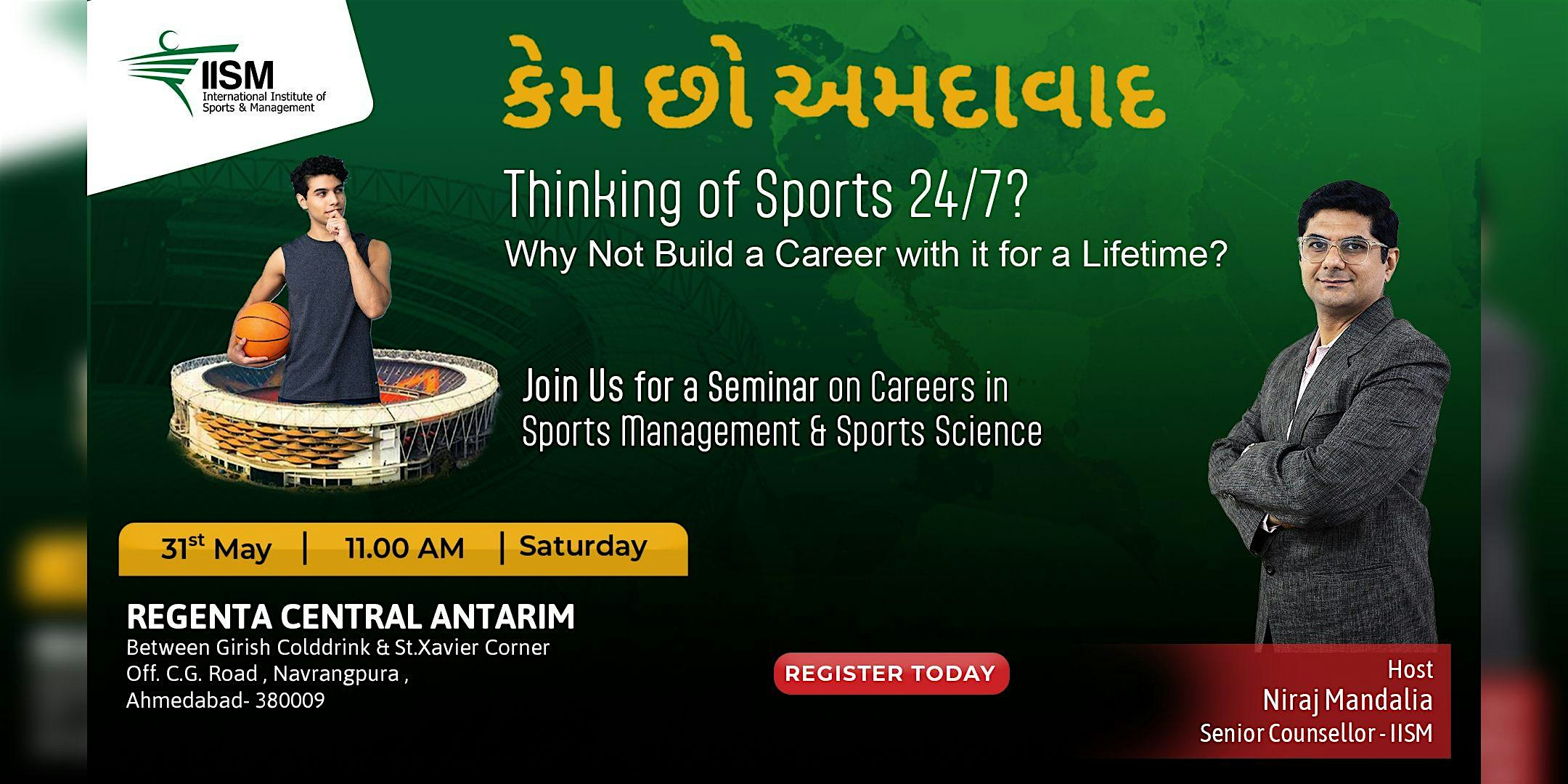 IISM
International Institute of Sports & Management

કેમ છો અમદાવાદ

Thinking of Sports 24/7?
Why Not Build a Career with it for a Lifetime?

Join Us for a Seminar on Careers in Sports Management & Sports Science

31$^{st}$ May | 11.00 AM | Saturday

REGENTA CENTRAL ANTARIM
Between Girish Colddrink & St.Xavier Corner
Off. C.G. Road , Navrangpura ,
Ahmedabad- 380009

REGISTER TODAY

Host
Niraj Mandalia
Senior Counsellor - IISM